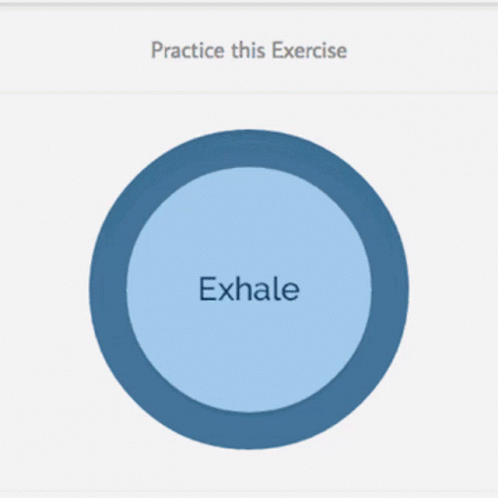 Practice this Exercise

Exhale